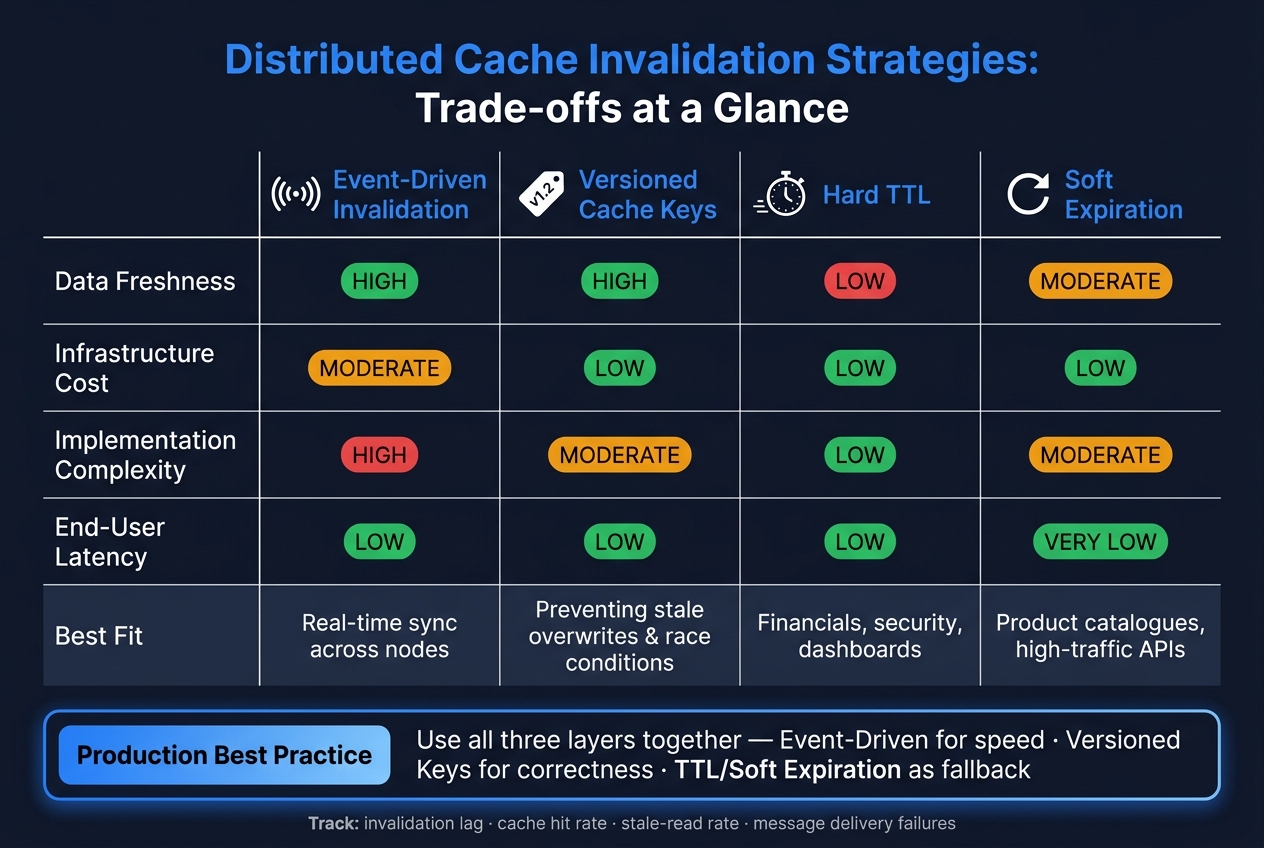 Distributed Cache Invalidation Strategies:
Trade-offs at a Glance

| | Event-Driven Invalidation | V1.2 Versioned Cache Keys | Hard TTL | Soft Expiration |
|---|---|---|---|---|
| Data Freshness | HIGH | HIGH | LOW | MODERATE |
| Infrastructure Cost | MODERATE | LOW | LOW | LOW |
| Implementation Complexity | HIGH | MODERATE | LOW | MODERATE |
| End-User Latency | LOW | LOW | LOW | VERY LOW |
| Best Fit | Real-time sync across nodes | Preventing stale overwrites & race conditions | Financials, security, dashboards | Product catalogues, high-traffic APIs |

Production Best Practice

Use all three layers together — Event-Driven for speed · Versioned Keys for correctness · TTL/Soft Expiration as fallback

Track: invalidation lag · cache hit rate · stale-read rate · message delivery failures